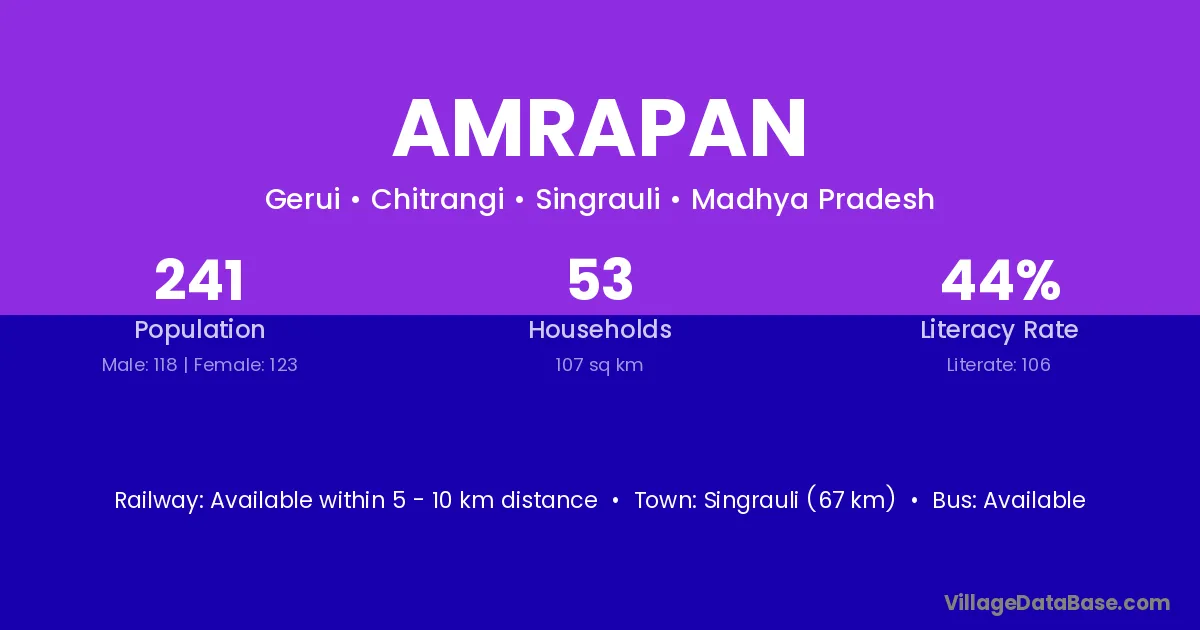 AMRAPAN

Gerui • Chitrangi • Singrauli • Madhya Pradesh

241
Population
Male: 118 | Female: 123

53
Households
107 sq km

44%
Literacy Rate
Literate: 106

Railway: Available within 5 - 10 km distance • Town: Singrauli (67 km) • Bus: Available

VillageDataBase.com